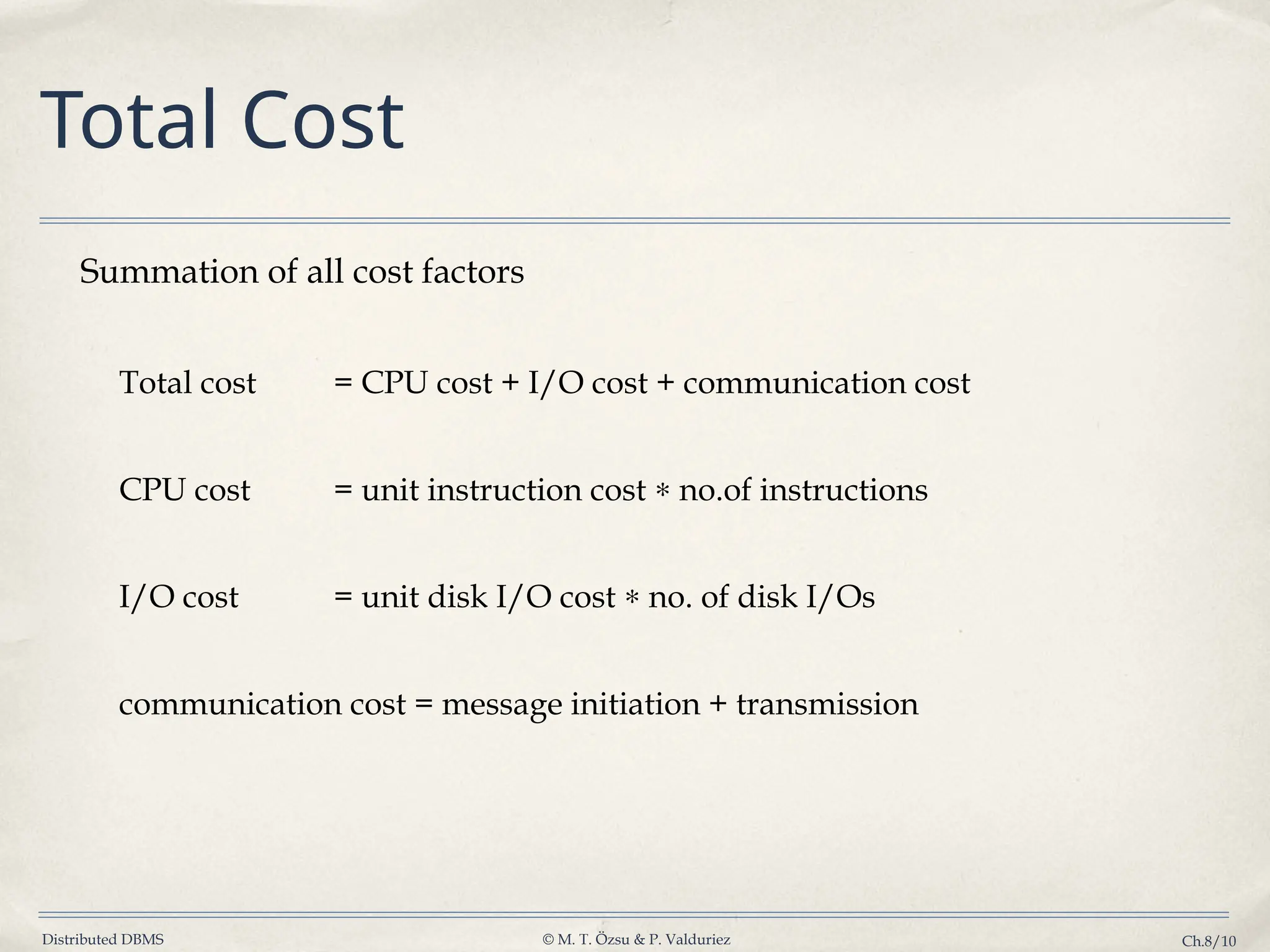 Total Cost

Summation of all cost factors

Total cost = CPU cost + I/O cost + communication cost

CPU cost = unit instruction cost ∗ no.of instructions

I/O cost = unit disk I/O cost ∗ no. of disk I/Os

communication cost = message initiation + transmission

Distributed DBMS © M. T. Özsu & P. Valduriez Ch.8/10